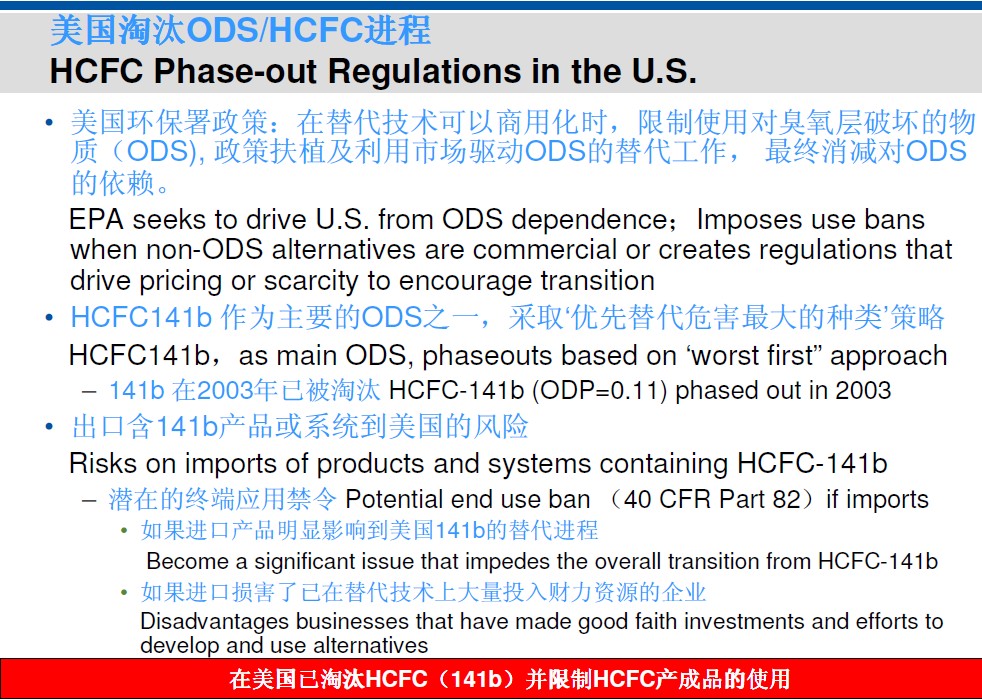 美国淘汰ODS/HCFC进程
HCFC Phase-out Regulations in the U.S.

• 美国环保署政策：在替代技术可以商用化时，限制使用对臭氧层破坏的物质（ODS), 政策扶植及利用市场驱动ODS的替代工作， 最终消减对ODS的依赖。
EPA seeks to drive U.S. from ODS dependence；Imposes use bans when non-ODS alternatives are commercial or creates regulations that drive pricing or scarcity to encourage transition

• HCFC141b 作为主要的ODS之一，采取‘优先替代危害最大的种类’策略
HCFC141b，as main ODS, phaseouts based on ‘worst first” approach
– 141b 在2003年已被淘汰 HCFC-141b (ODP=0.11) phased out in 2003

• 出口含141b产品或系统到美国的风险
Risks on imports of products and systems containing HCFC-141b
– 潜在的终端应用禁令 Potential end use ban （40 CFR Part 82）if imports
• 如果进口产品明显影响到美国141b的替代进程
Become a significant issue that impedes the overall transition from HCFC-141b
• 如果进口损害了已在替代技术上大量投入财力资源的企业
Disadvantages businesses that have made good faith investments and efforts to develop and use alternatives

在美国已淘汰HCFC（141b）并限制HCFC产成品的使用